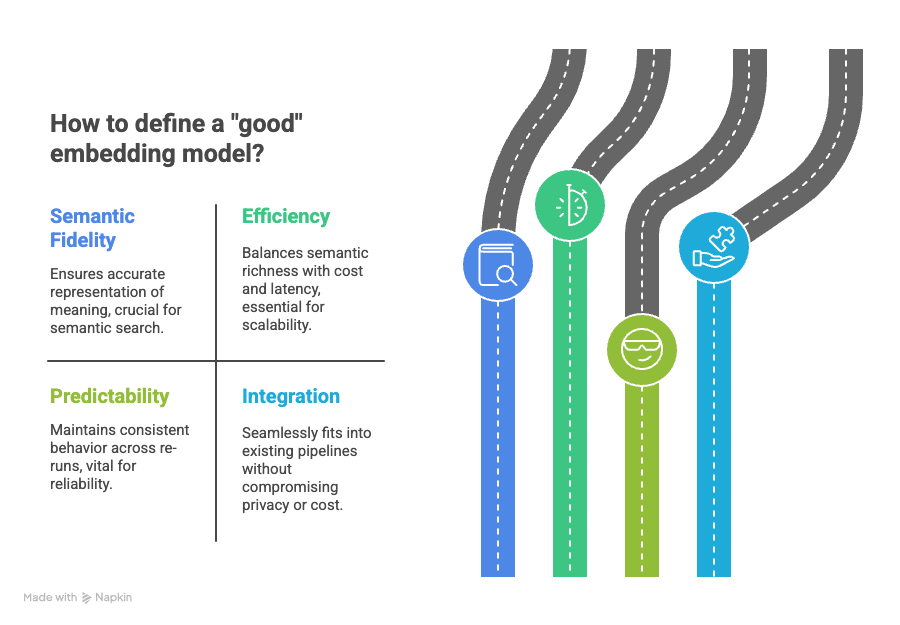 How to define a "good" embedding model?

Semantic Fidelity

Ensures accurate representation of meaning, crucial for semantic search.

Efficiency

Balances semantic richness with cost and latency, essential for scalability.

Predictability

Maintains consistent behavior across re-runs, vital for reliability.

Integration

Seamlessly fits into existing pipelines without compromising privacy or cost.

Made with Napkin